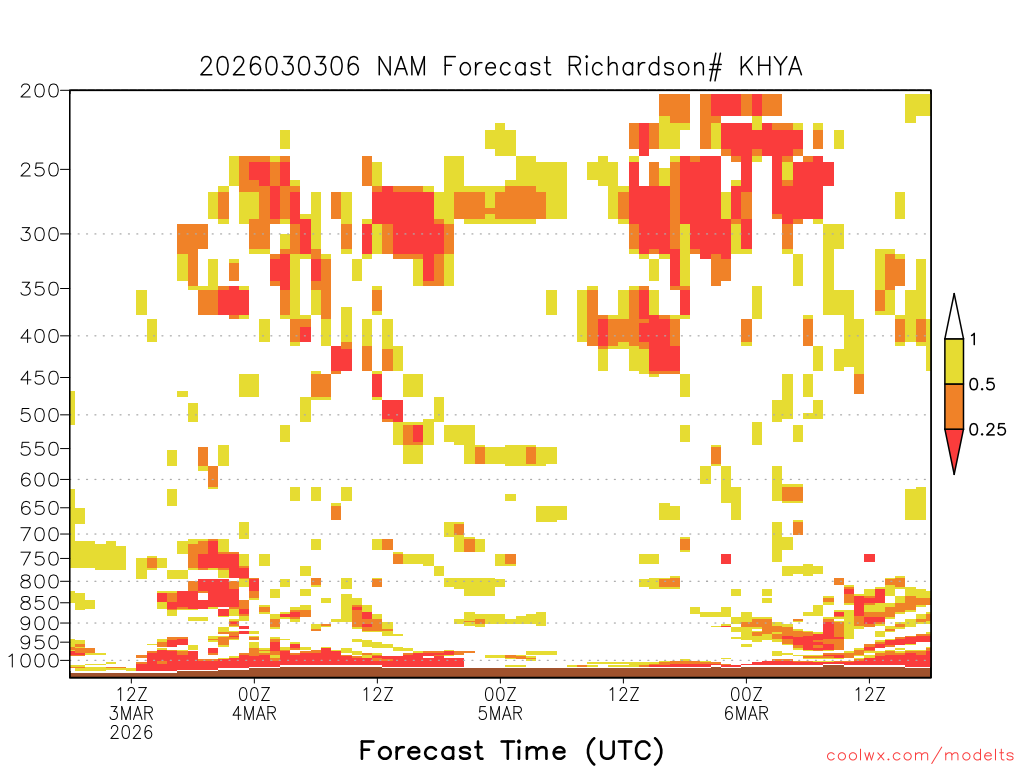 2026030306 NAM Forecast Richardson# KHYA

200
250
300
350
400
450
500
550
600
650
700
750
800
850
900
950
1000

1
0.5
0.25

12Z
3MAR
2026
00Z
4MAR
12Z
00Z
5MAR
12Z
00Z
6MAR
12Z

Forecast Time (UTC)

coolwx.com/modelts